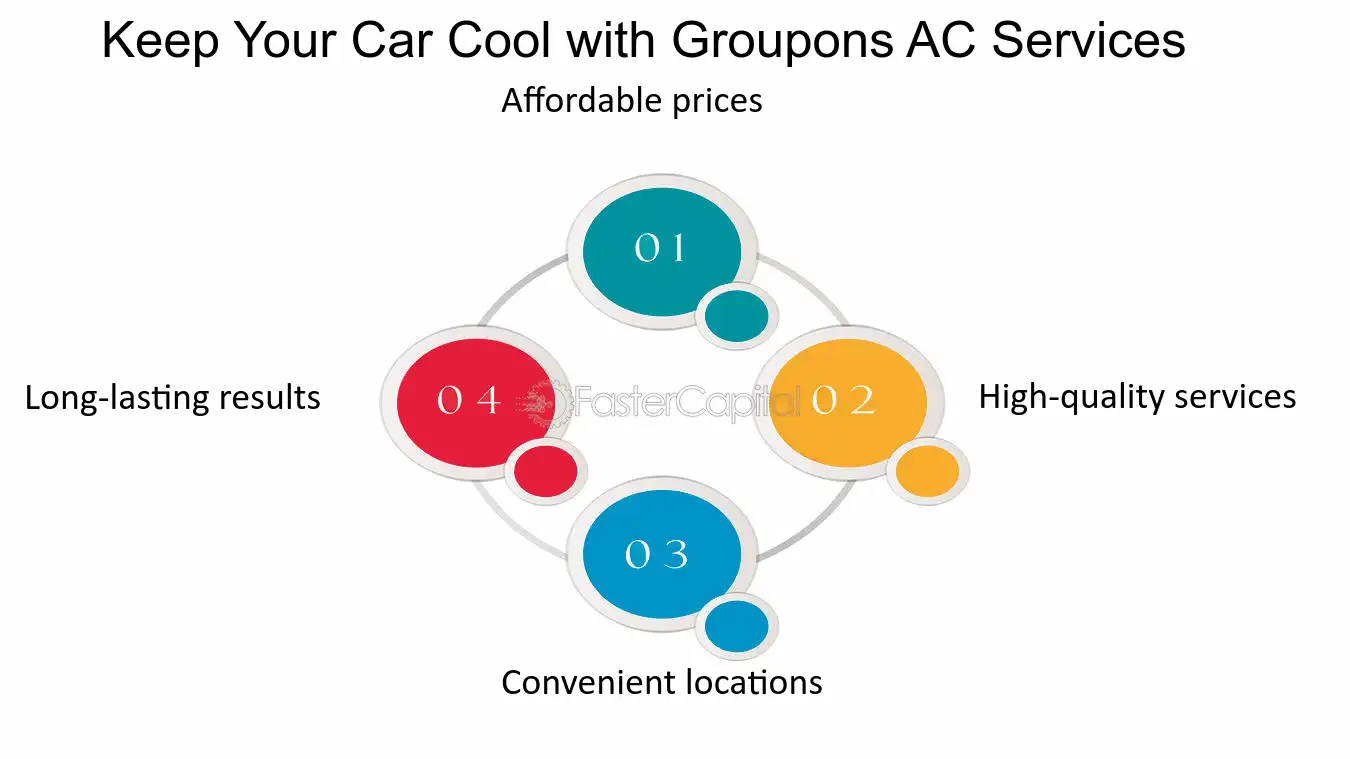 Keep Your Car Cool with Groupons AC Services

Affordable prices

01

Long-lasting results

04

FasterCapital

02

High-quality services

03

Convenient locations